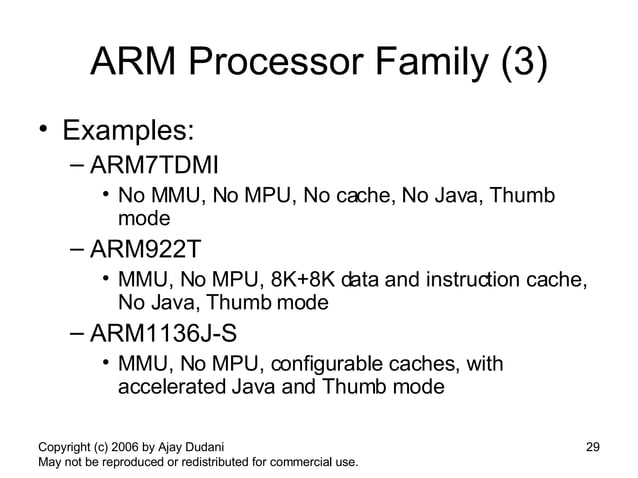 ARM Processor Family (3)

• Examples:
– ARM7TDMI
• No MMU, No MPU, No cache, No Java, Thumb mode
– ARM922T
• MMU, No MPU, 8K+8K data and instruction cache, No Java, Thumb mode
– ARM1136J-S
• MMU, No MPU, configurable caches, with accelerated Java and Thumb mode

Copyright (c) 2006 by Ajay Dudani
May not be reproduced or redistributed for commercial use.

29